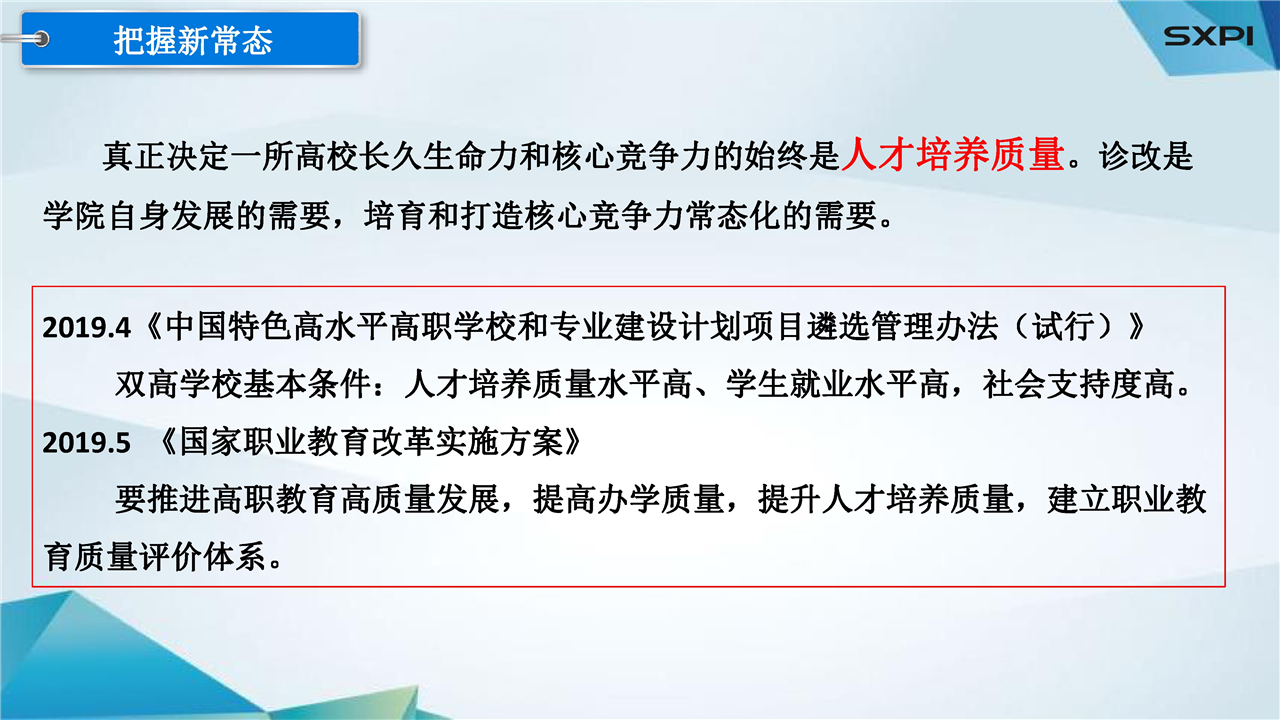 把握新常态

SXPI

真正决定一所高校长久生命力和核心竞争力的始终是人才培养质量。诊改是学院自身发展的需要，培育和打造核心竞争力常态化的需要。

2019.4《中国特色高水平高职学校和专业建设计划项目遴选管理办法（试行）》

双高学校基本条件：人才培养质量水平高、学生就业水平高，社会支持度高。

2019.5 《国家职业教育改革实施方案》

要推进高职教育高质量发展，提高办学质量，提升人才培养质量，建立职业教育质量评价体系。